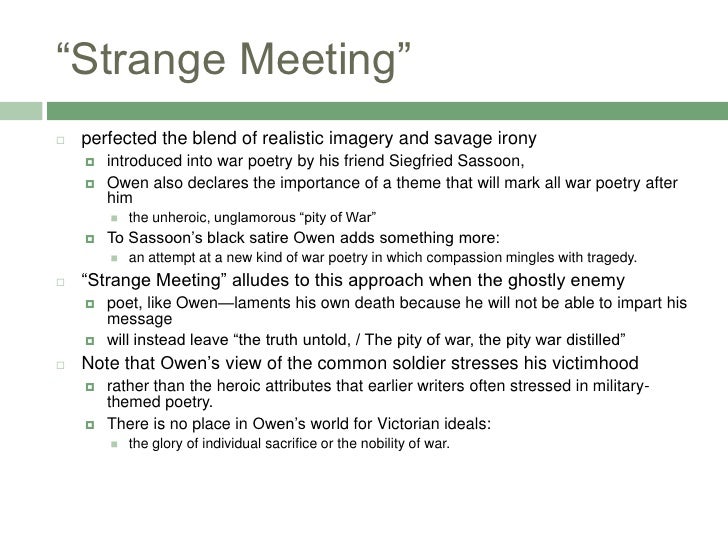 “Strange Meeting”

perfected the blend of realistic imagery and savage irony

introduced into war poetry by his friend Siegfried Sassoon,

Owen also declares the importance of a theme that will mark all war poetry after him

the unheroic, unglamorous “pity of War”

To Sassoon’s black satire Owen adds something more:

an attempt at a new kind of war poetry in which compassion mingles with tragedy.

“Strange Meeting” alludes to this approach when the ghostly enemy

poet, like Owen—laments his own death because he will not be able to impart his message

will instead leave “the truth untold, / The pity of war, the pity war distilled”

Note that Owen’s view of the common soldier stresses his victimhood

rather than the heroic attributes that earlier writers often stressed in military-themed poetry.

There is no place in Owen’s world for Victorian ideals:

the glory of individual sacrifice or the nobility of war.